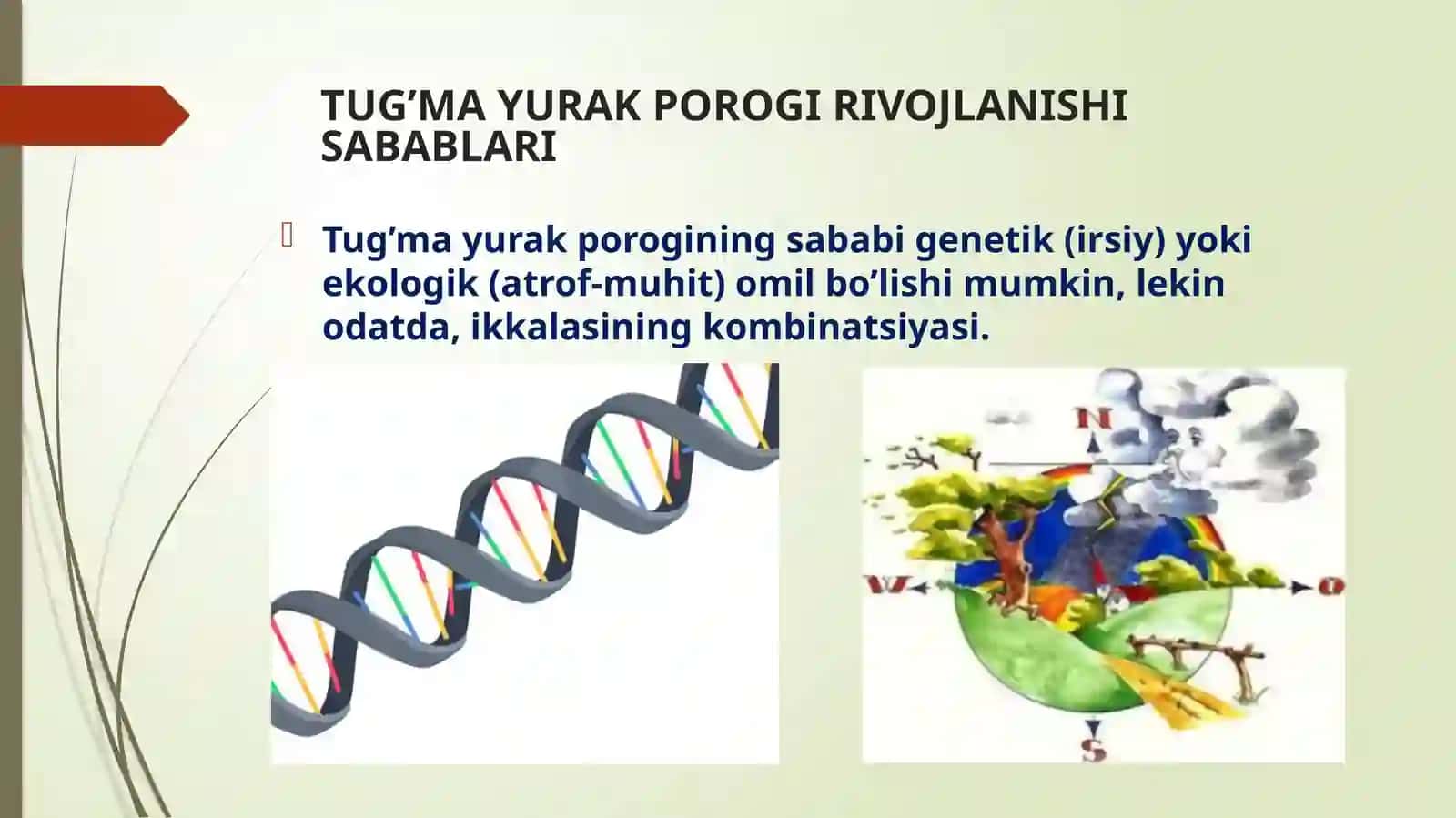 TUG’MA YURAK POROGI RIVOJLANISHI SABABLARI

Tug’ma yurak porogining sababi genetik (irsiy) yoki ekologik (atrof-muhit) omil bo’lishi mumkin, lekin odatda, ikkalasining kombinatsiyasi.

N
W
O
S